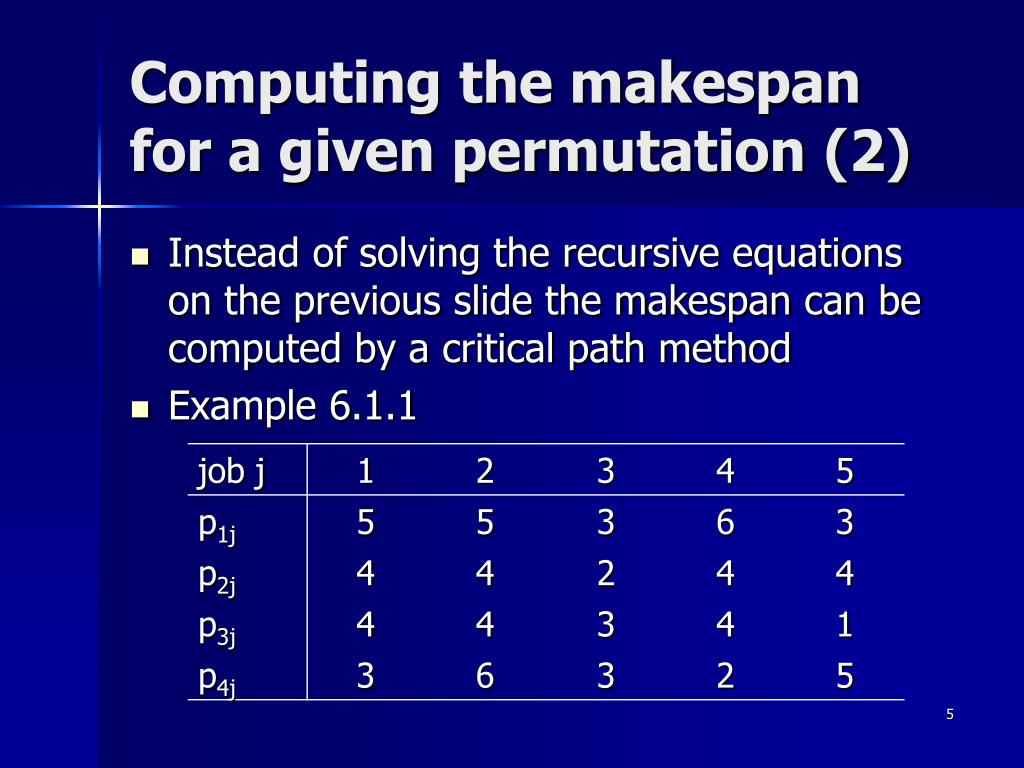 Computing the makespan for a given permutation (2)

Instead of solving the recursive equations on the previous slide the makespan can be computed by a critical path method

Example 6.1.1

| job j | 1 | 2 | 3 | 4 | 5 |
|---|---|---|---|---|---|
| $p_{1j}$ | 5 | 5 | 3 | 6 | 3 |
| $p_{2j}$ | 4 | 4 | 2 | 4 | 4 |
| $p_{3j}$ | 4 | 4 | 3 | 4 | 1 |
| $p_{4j}$ | 3 | 6 | 3 | 2 | 5 |

5